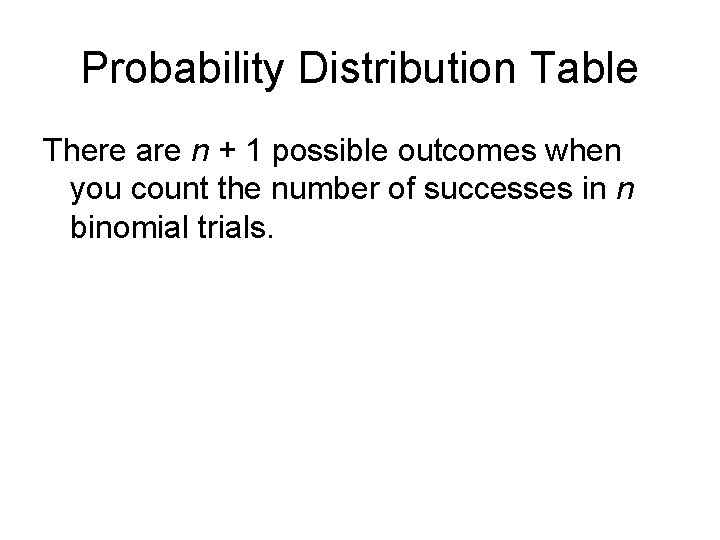 Probability Distribution Table

There are $n + 1$ possible outcomes when you count the number of successes in $n$ binomial trials.